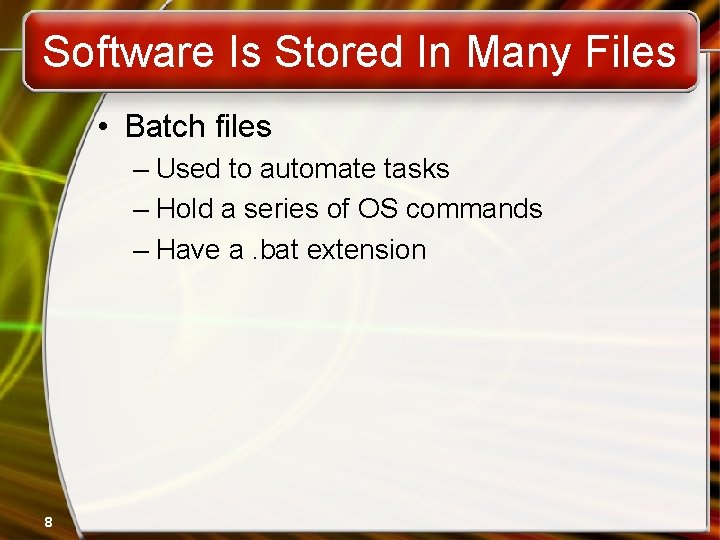 Software Is Stored In Many Files

• Batch files
– Used to automate tasks
– Hold a series of OS commands
– Have a .bat extension

8